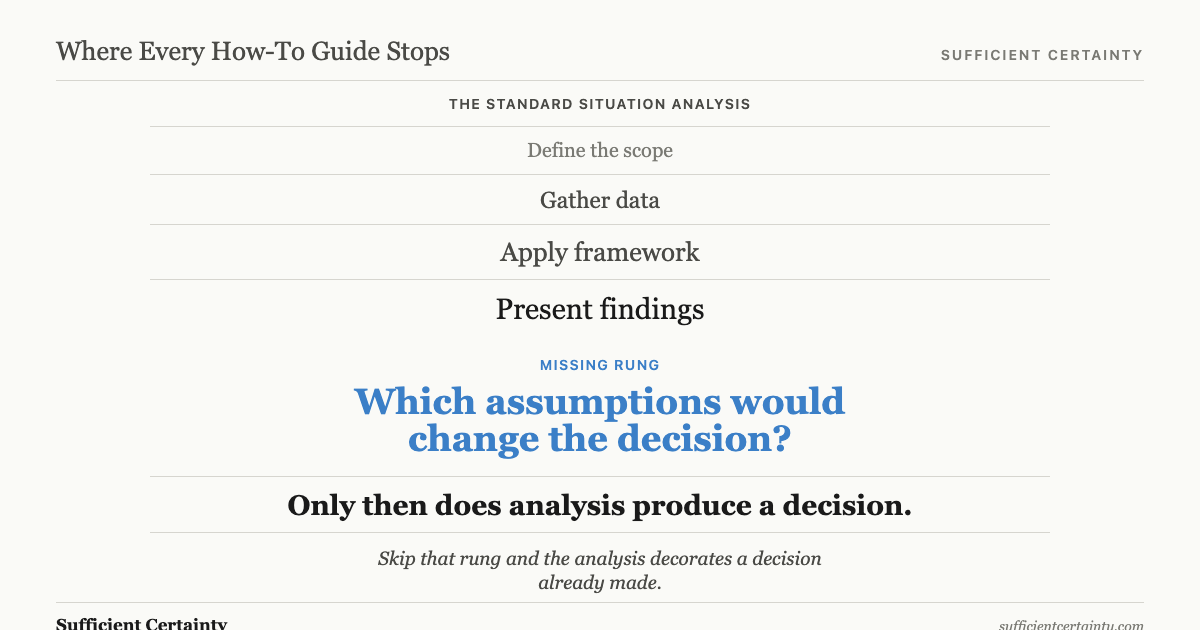 Where Every How-To Guide Stops

SUFFICIENT CERTAINTY

THE STANDARD SITUATION ANALYSIS

Define the scope

Gather data

Apply framework

Present findings

MISSING RUNG

Which assumptions would change the decision?

Only then does analysis produce a decision.

Skip that rung and the analysis decorates a decision already made.

Sufficient Certainty

sufficientcertainty.com